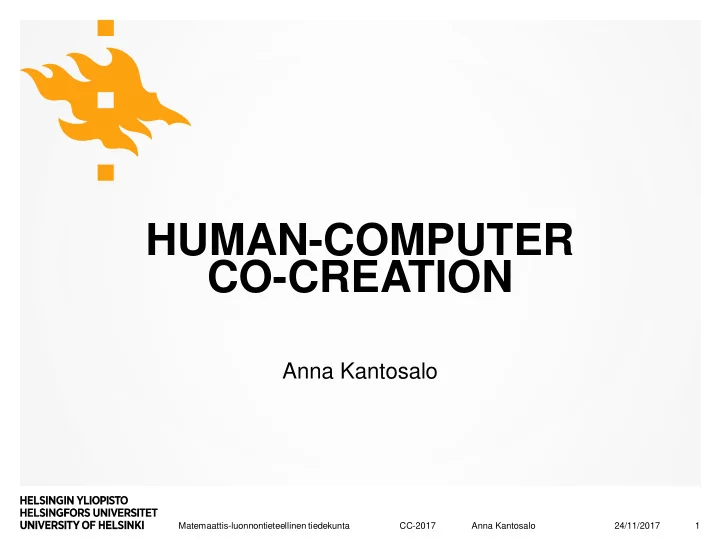 HUMAN-COMPUTER CO-CREATION

Anna Kantosalo

HELSINGIN YLIOPISTO
HELSINGFORS UNIVERSITET
UNIVERSITY OF HELSINKI

Matemaattis-luonnontieteellinen tiedekunta CC-2017 Anna Kantosalo 24/11/2017 1